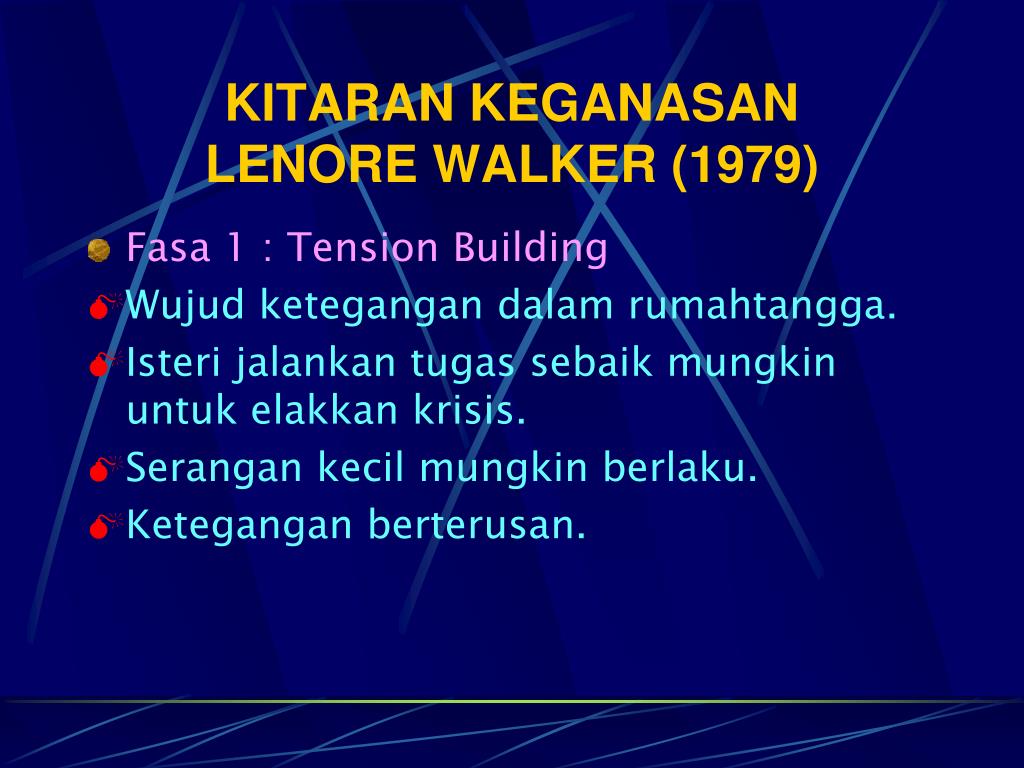 KITARAN KEGANASAN LENORE WALKER (1979)

Fasa 1 : Tension Building

Wujud ketegangan dalam rumahtangga.

Isteri jalankan tugas sebaik mungkin untuk elakkan krisis.

Serangan kecil mungkin berlaku.

Ketegangan berterusan.